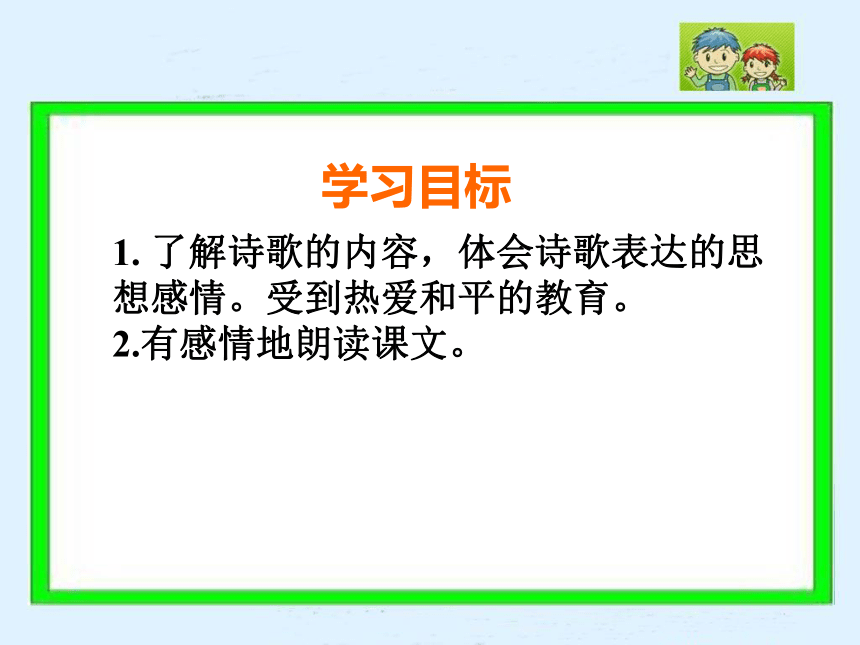 学习目标

1. 了解诗歌的内容，体会诗歌表达的思想感情。受到热爱和平的教育。
2.有感情地朗读课文。